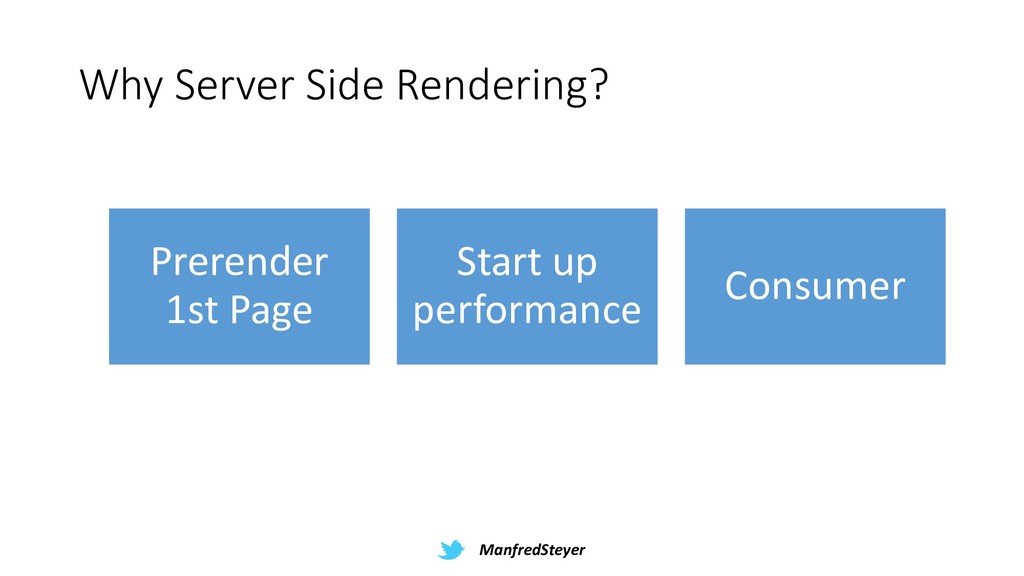 Why Server Side Rendering?

Prerender 1st Page

Start up performance

Consumer

ManfredSteyer